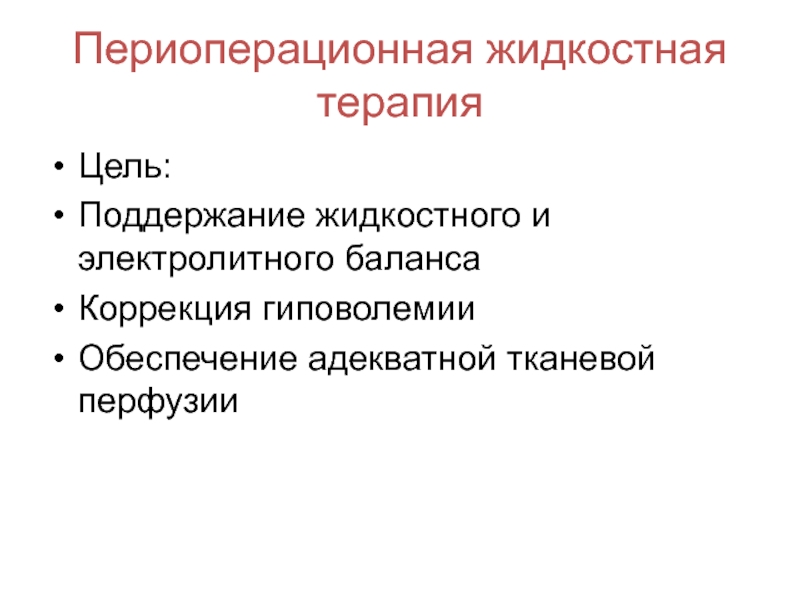 Периоперационная жидкостная терапия

• Цель:
• Поддержание жидкостного и электролитного баланса
• Коррекция гиповолемии
• Обеспечение адекватной тканевой перфузии